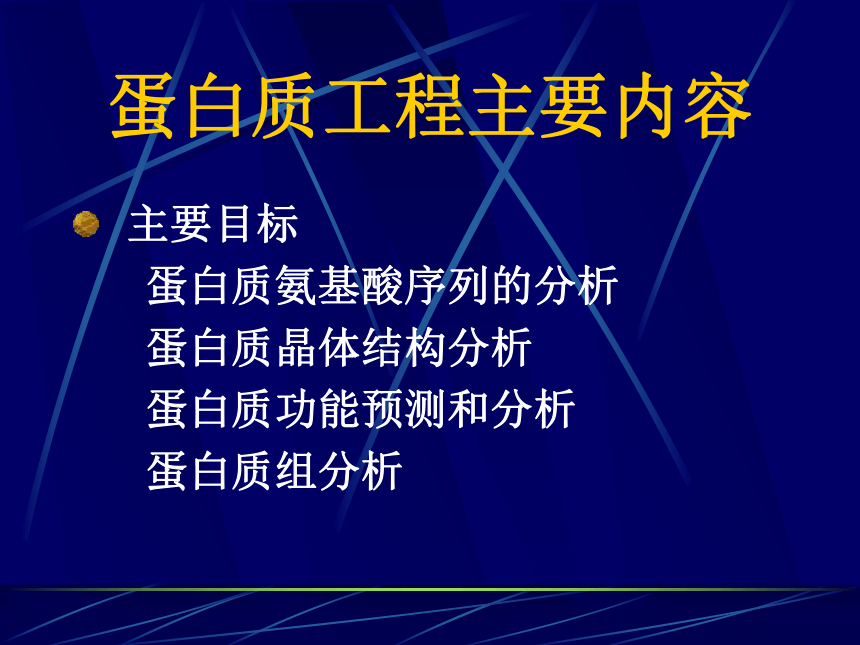 蛋白质工程主要内容

主要目标

蛋白质氨基酸序列的分析

蛋白质晶体结构分析

蛋白质功能预测和分析

蛋白质组分析